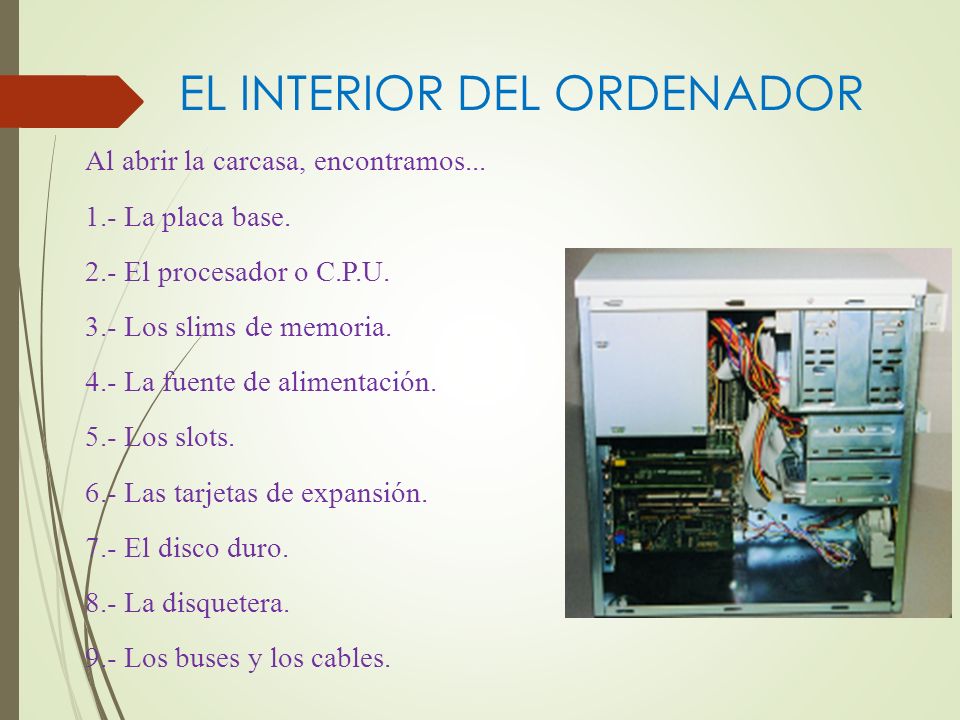 EL INTERIOR DEL ORDENADOR

Al abrir la carcasa, encontramos...

1.- La placa base.

2.- El procesador o C.P.U.

3.- Los slims de memoria.

4.- La fuente de alimentación.

5.- Los slots.

6.- Las tarjetas de expansión.

7.- El disco duro.

8.- La disquetera.

9.- Los buses y los cables.